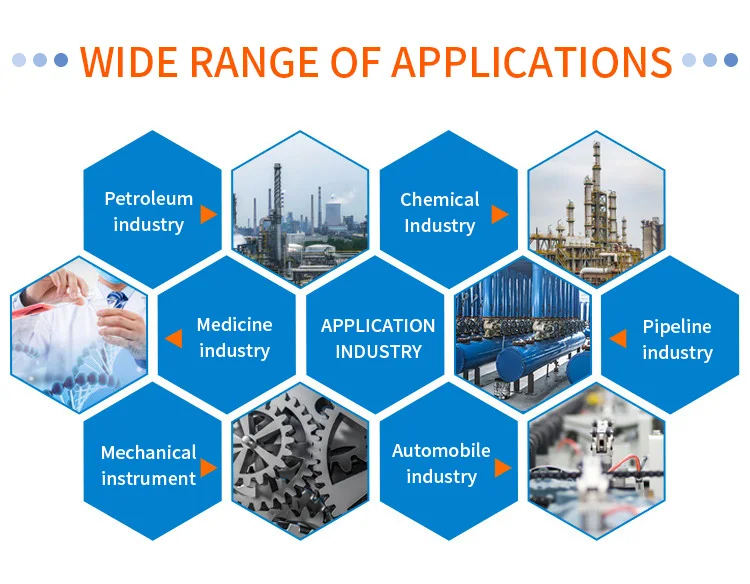 WIDE RANGE OF APPLICATIONS

Petroleum industry

Chemical Industry

Medicine industry

APPLICATION INDUSTRY

Pipeline industry

Mechanical instrument

Automobile industry